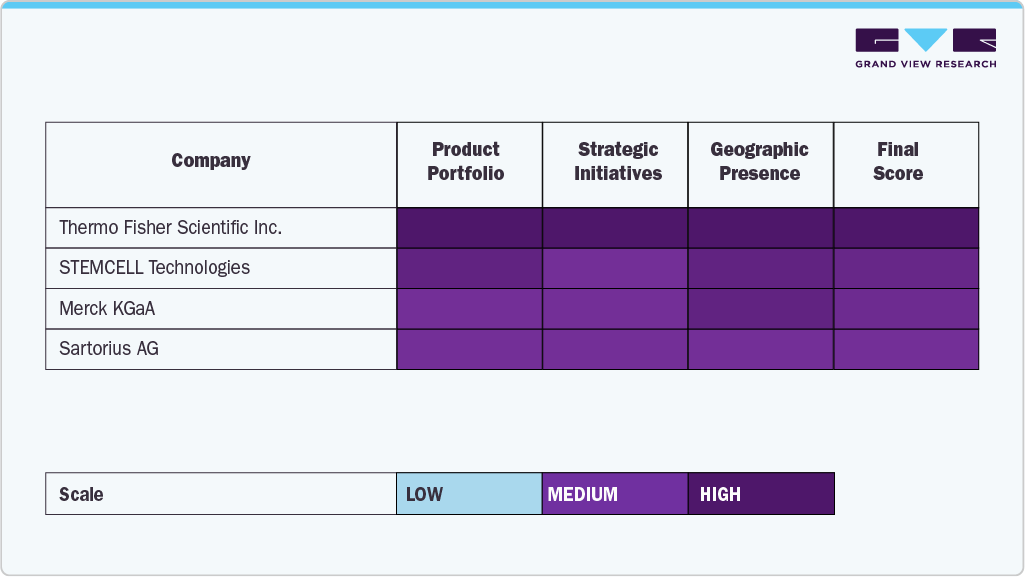 GRAND VIEW RESEARCH

| Company | Product Portfolio | Strategic Initiatives | Geographic Presence | Final Score |
|---|---|---|---|---|
| Thermo Fisher Scientific Inc. | | | | |
| STEMCELL Technologies | | | | |
| Merck KGaA | | | | |
| Sartorius AG | | | | |

| Scale | LOW | MEDIUM | HIGH |
|---|---|---|---|